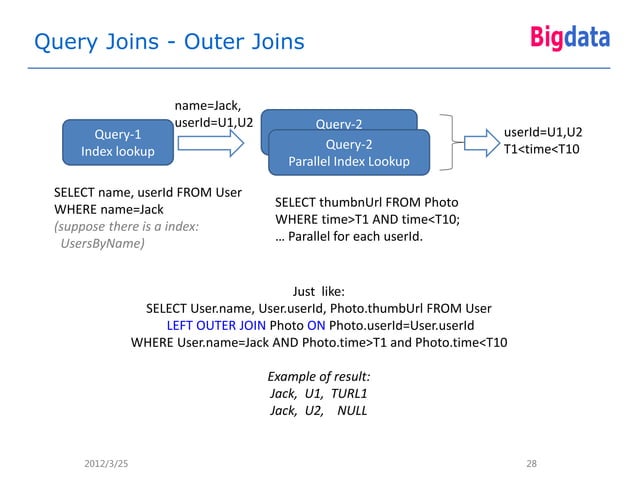 Query Joins - Outer Joins

Bigdata

Query-1
Index lookup

name=Jack,
userId=U1,U2

Query-2

Query-2
Parallel Index Lookup

userId=U1,U2
T1<time<T10

SELECT name, userId FROM User
WHERE name=Jack
(suppose there is a index: UsersByName)

SELECT thumbnUrl FROM Photo
WHERE time>T1 AND time<T10;
… Parallel for each userId.

Just like:
SELECT User.name, User.userId, Photo.thumbUrl FROM User
LEFT OUTER JOIN Photo ON Photo.userId=User.userId
WHERE User.name=Jack AND Photo.time>T1 and Photo.time<T10

Example of result:
Jack, U1, TURL1
Jack, U2, NULL

2012/3/25

28